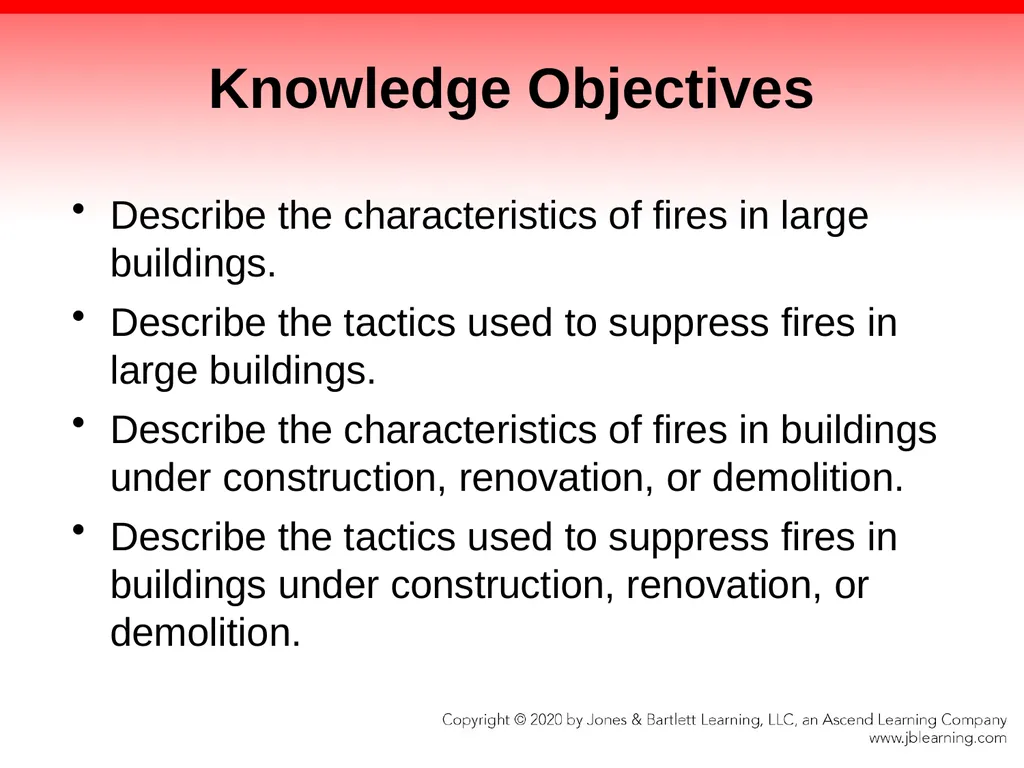 Knowledge Objectives

• Describe the characteristics of fires in large buildings.
• Describe the tactics used to suppress fires in large buildings.
• Describe the characteristics of fires in buildings under construction, renovation, or demolition.
• Describe the tactics used to suppress fires in buildings under construction, renovation, or demolition.

Copyright © 2020 by Jones & Bartlett Learning, LLC, an Ascend Learning Company
www.jblearning.com